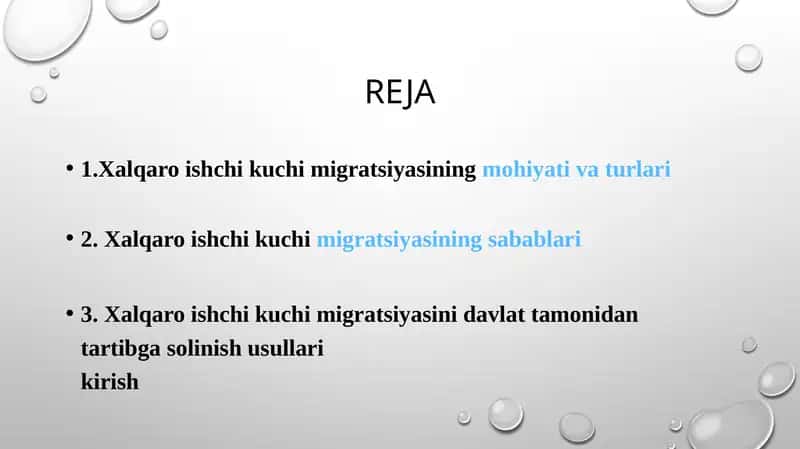 REJA

• 1.Xalqaro ishchi kuchi migratsiyasining mohiyati va turlari

• 2. Xalqaro ishchi kuchi migratsiyasining sabablari

• 3. Xalqaro ishchi kuchi migratsiyasini davlat tamonidan tartibga solinish usullari
kirish